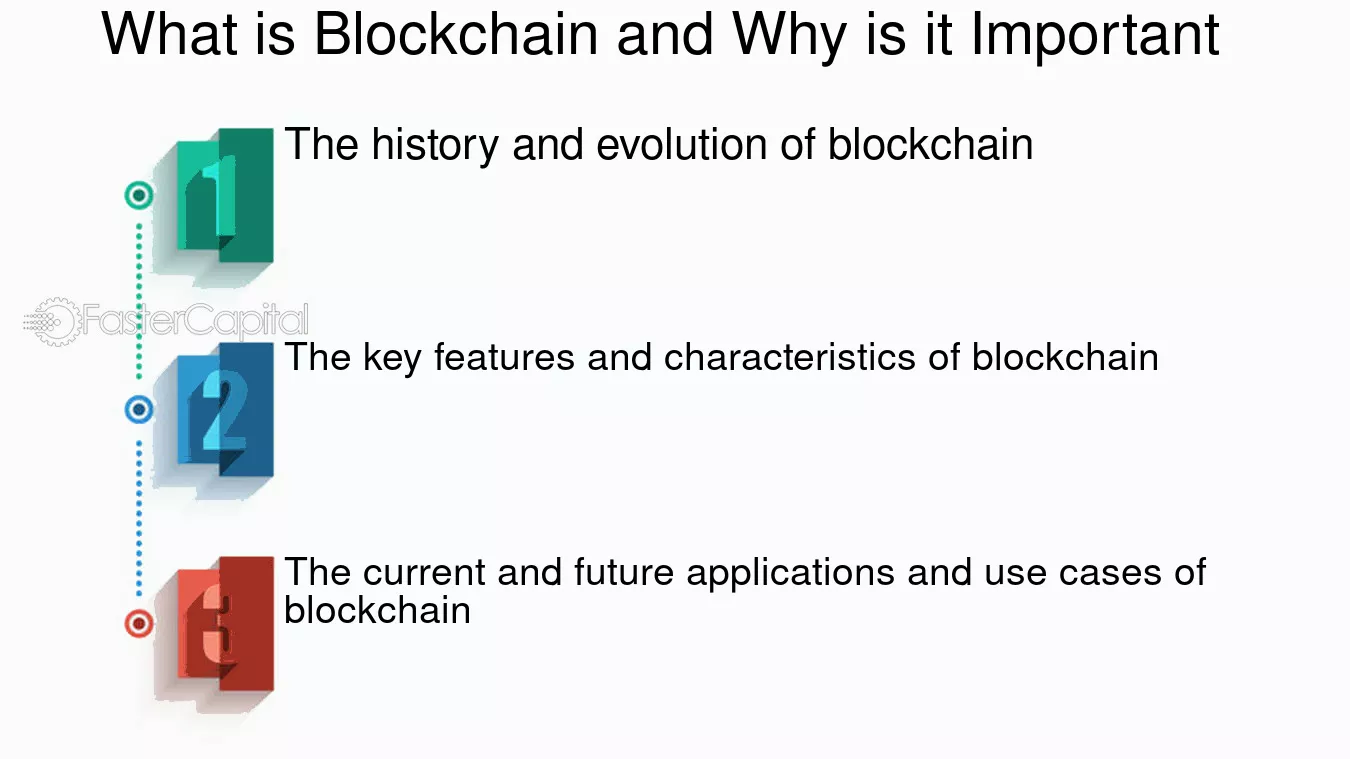 What is Blockchain and Why is it Important

1

The history and evolution of blockchain

2

The key features and characteristics of blockchain

3

The current and future applications and use cases of blockchain

FasterCapital